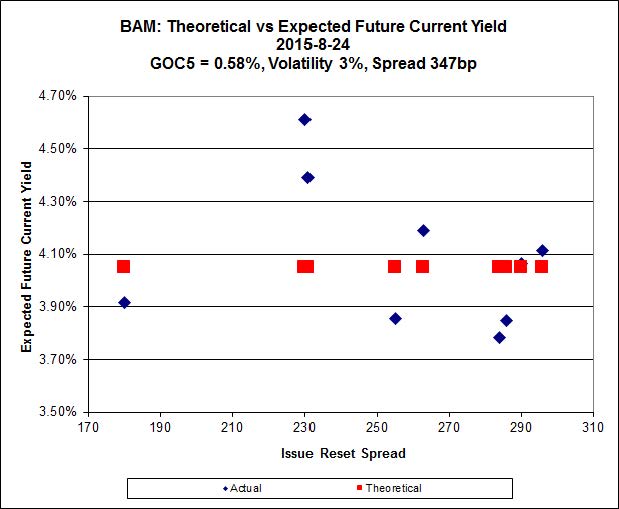 BAM: Theoretical vs Expected Future Current Yield
2015-8-24
GOC5 = 0.58%, Volatility 3%, Spread 347bp

Expected Future Current Yield

4.70%
4.50%
4.30%
4.10%
3.90%
3.70%
3.50%

170 190 210 230 250 270 290 310

Issue Reset Spread

Actual
Theoretical